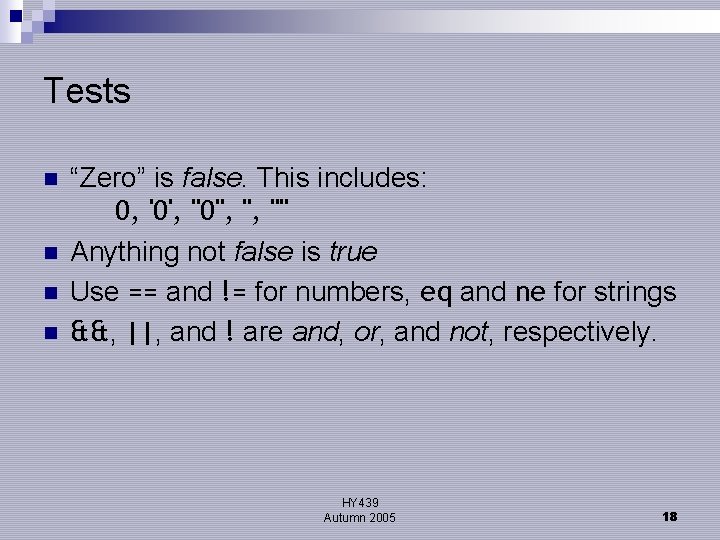 Tests

“Zero” is false. This includes:
0, '0', "0", '', ""

Anything not false is true

Use == and != for numbers, eq and ne for strings

&&, ||, and ! are and, or, and not, respectively.

HY439
Autumn 2005

18